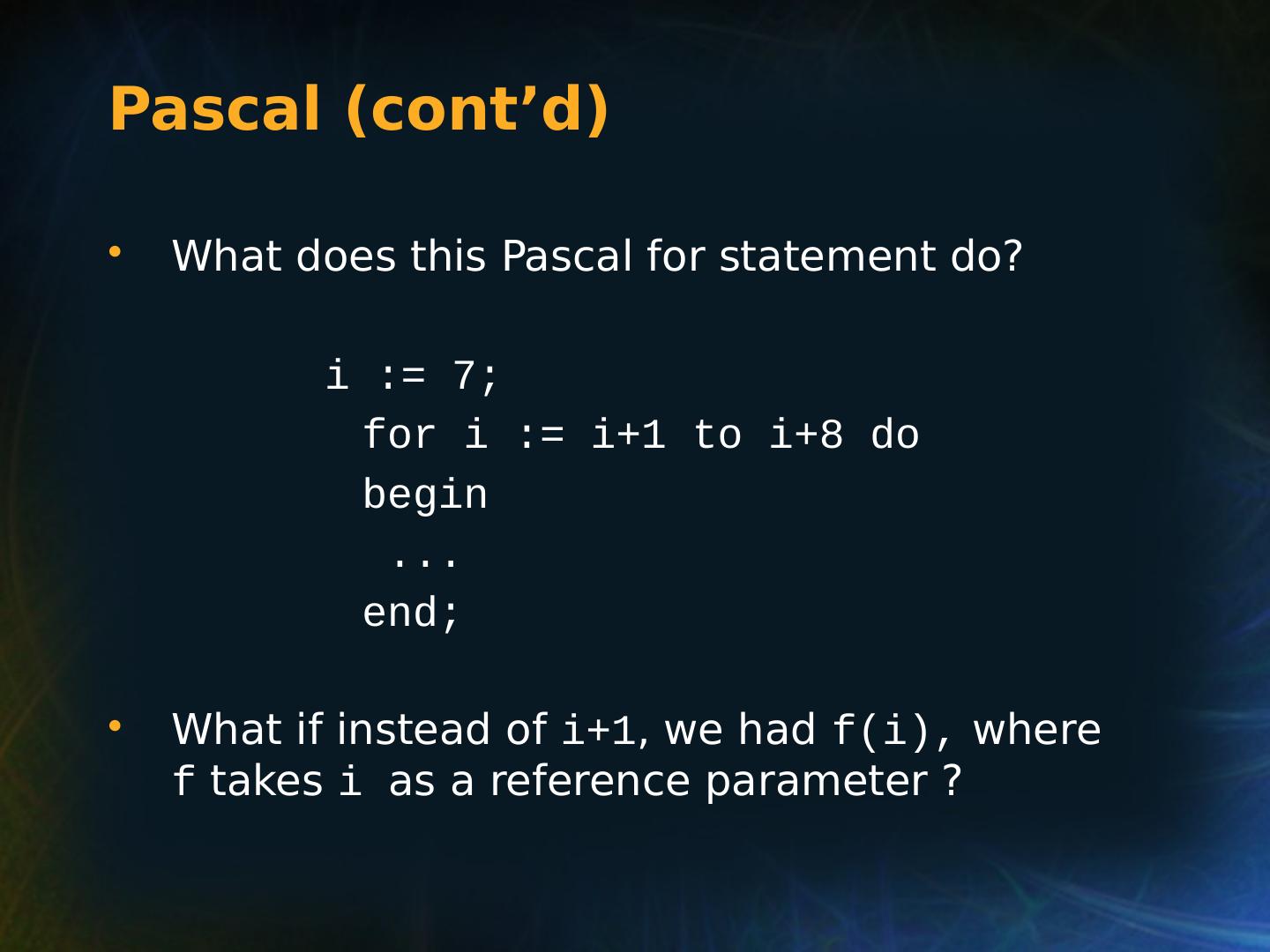 Pascal (cont’d)

• What does this Pascal for statement do?

i := 7;
for i := i+1 to i+8 do
begin
...
end;

• What if instead of i+1, we had f(i), where f takes i as a reference parameter ?